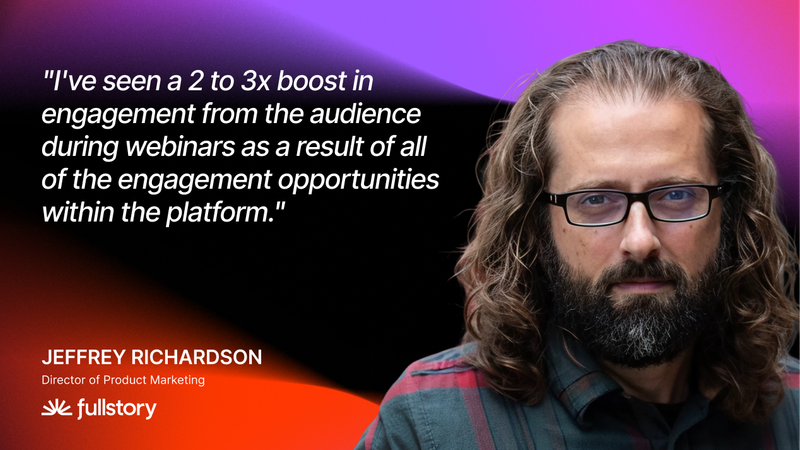 "I've seen a 2 to 3x boost in engagement from the audience during webinars as a result of all of the engagement opportunities within the platform."

JEFFREY RICHARDSON
Director of Product Marketing

fullstory